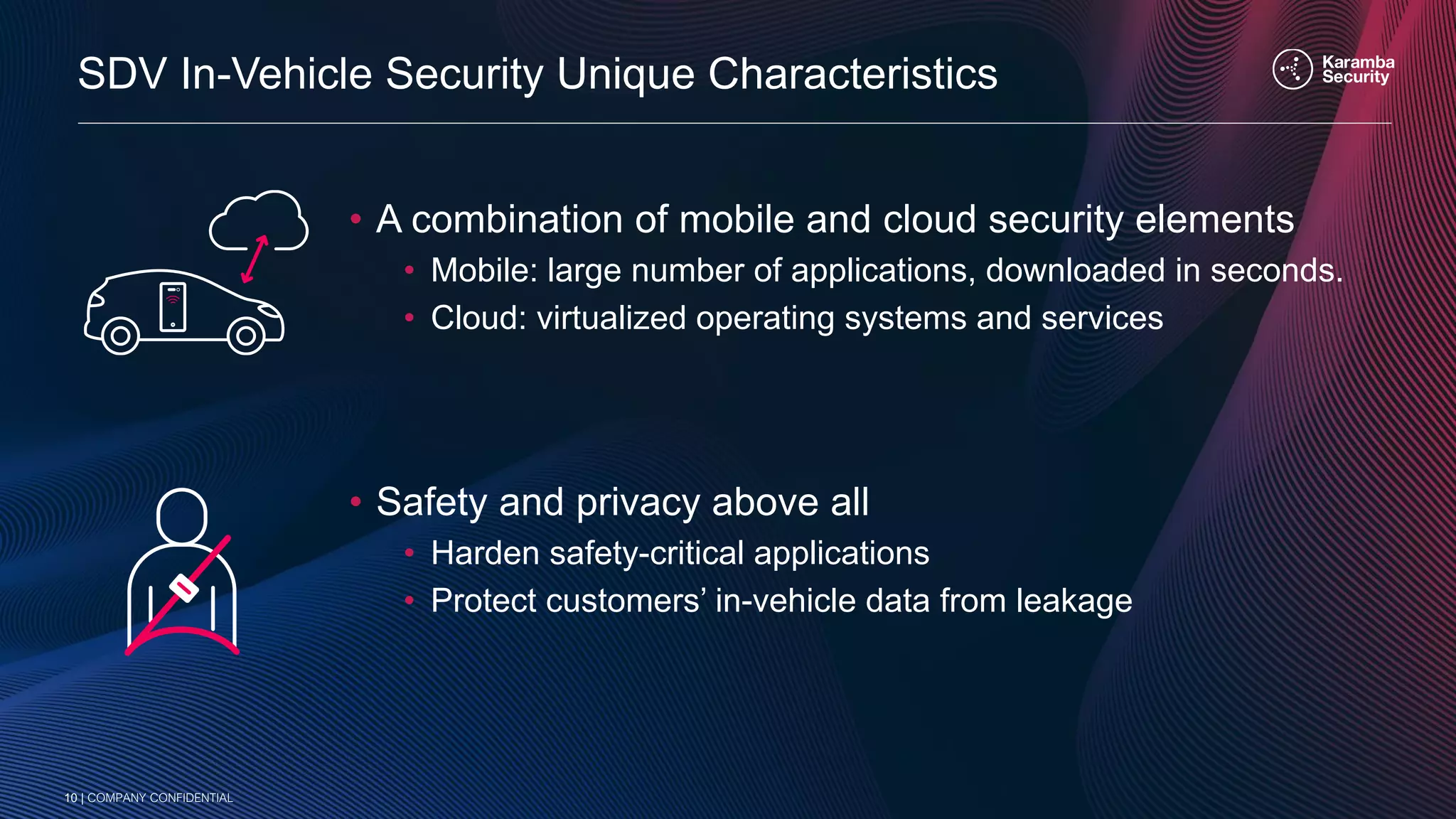 SDV In-Vehicle Security Unique Characteristics

Karamba Security

• A combination of mobile and cloud security elements
  • Mobile: large number of applications, downloaded in seconds.
  • Cloud: virtualized operating systems and services

• Safety and privacy above all
  • Harden safety-critical applications
  • Protect customers’ in-vehicle data from leakage

10 | COMPANY CONFIDENTIAL